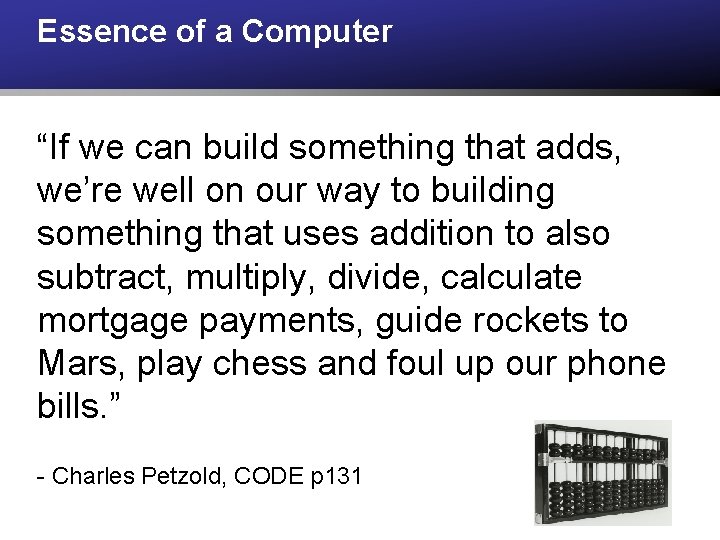 Essence of a Computer

“If we can build something that adds, we’re well on our way to building something that uses addition to also subtract, multiply, divide, calculate mortgage payments, guide rockets to Mars, play chess and foul up our phone bills.”

- Charles Petzold, CODE p131